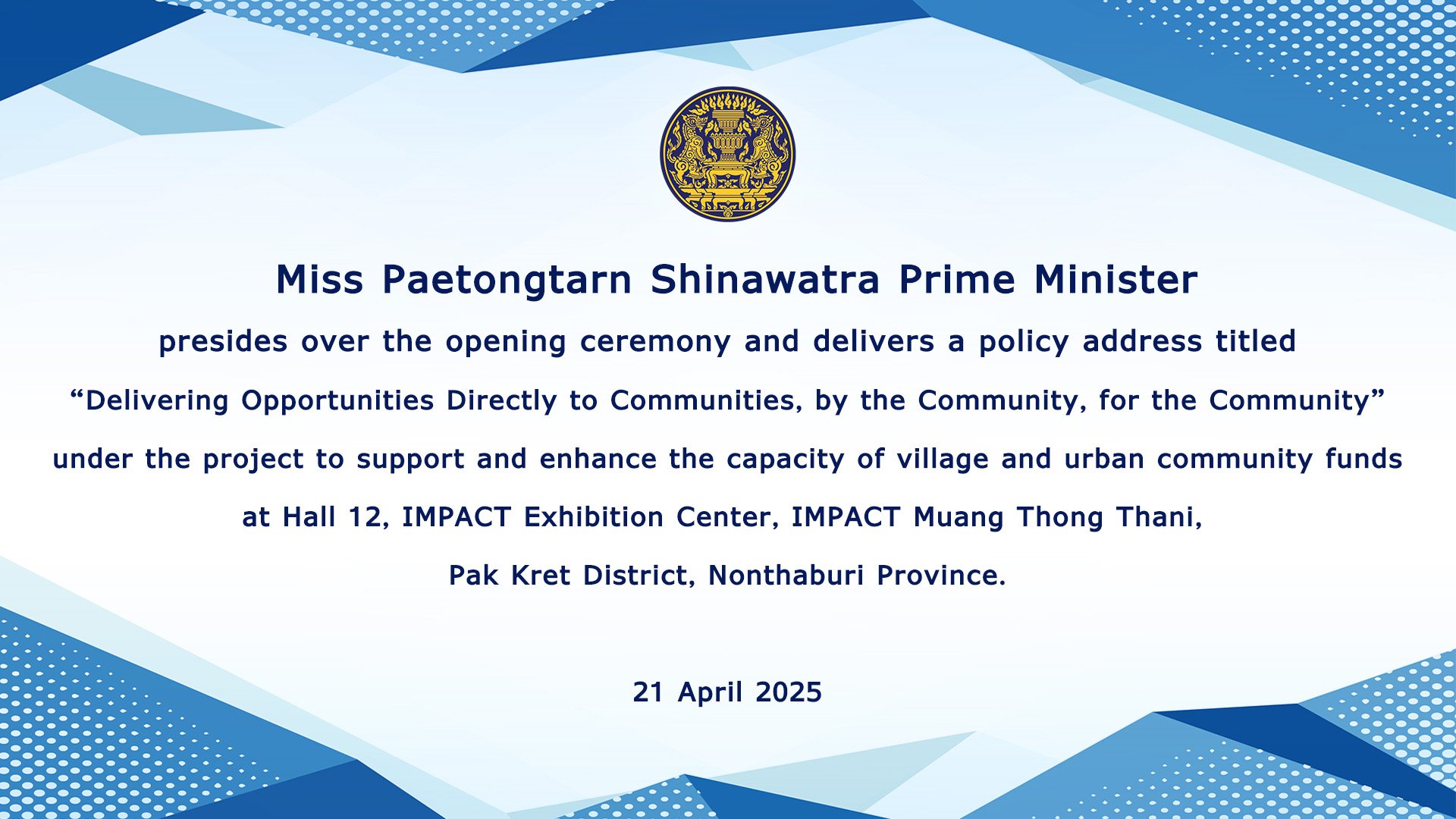 Miss Paetongtarn Shinawatra Prime Minister

presides over the opening ceremony and delivers a policy address titled

“Delivering Opportunities Directly to Communities, by the Community, for the Community”

under the project to support and enhance the capacity of village and urban community funds

at Hall 12, IMPACT Exhibition Center, IMPACT Muang Thong Thani,

Pak Kret District, Nonthaburi Province.

21 April 2025